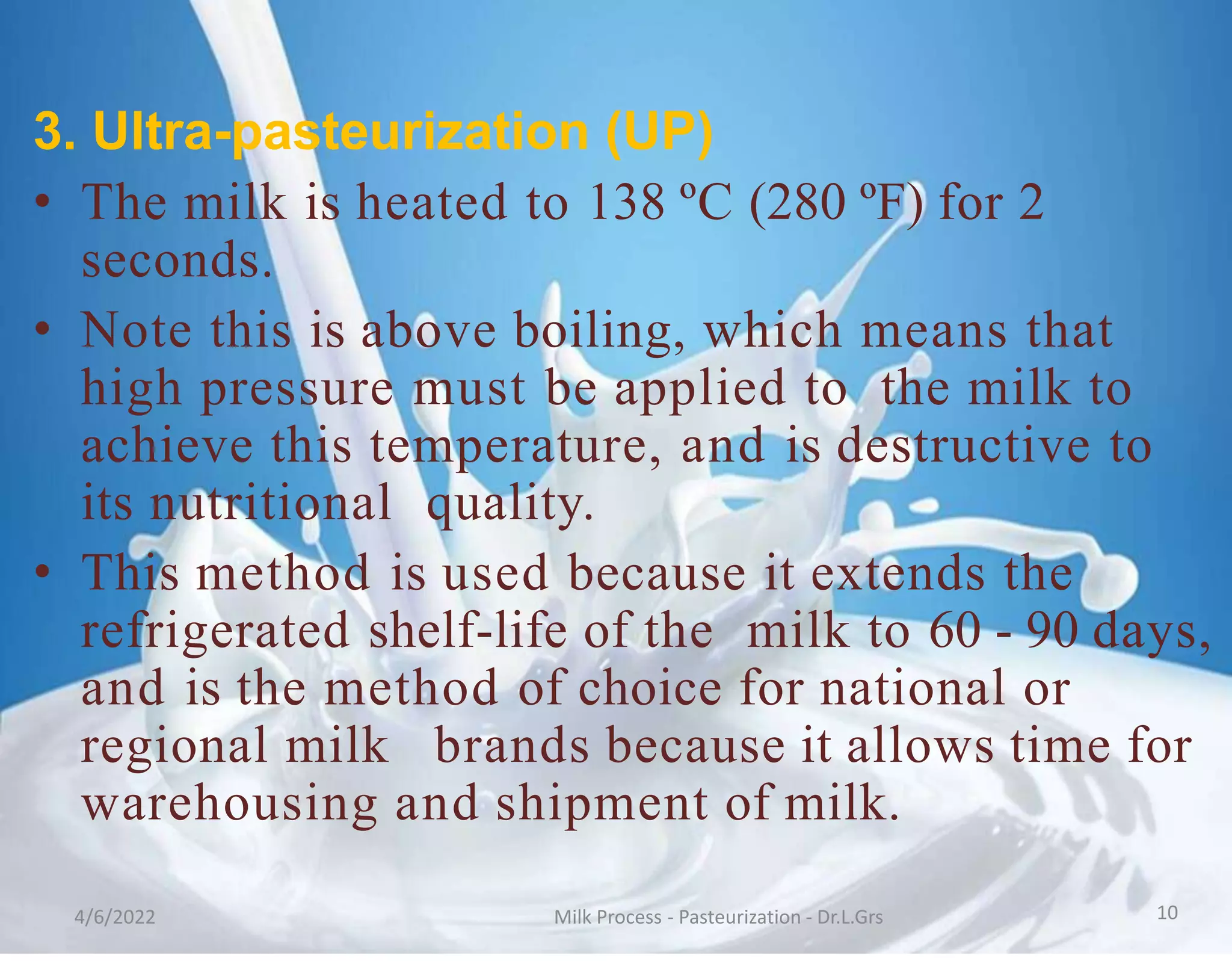 3. Ultra-pasteurization (UP)

• The milk is heated to 138 ºC (280 ºF) for 2 seconds.

• Note this is above boiling, which means that high pressure must be applied to the milk to achieve this temperature, and is destructive to its nutritional quality.

• This method is used because it extends the refrigerated shelf-life of the milk to 60 - 90 days, and is the method of choice for national or regional milk brands because it allows time for warehousing and shipment of milk.

4/6/2022

Milk Process - Pasteurization - Dr.L.Grs

10